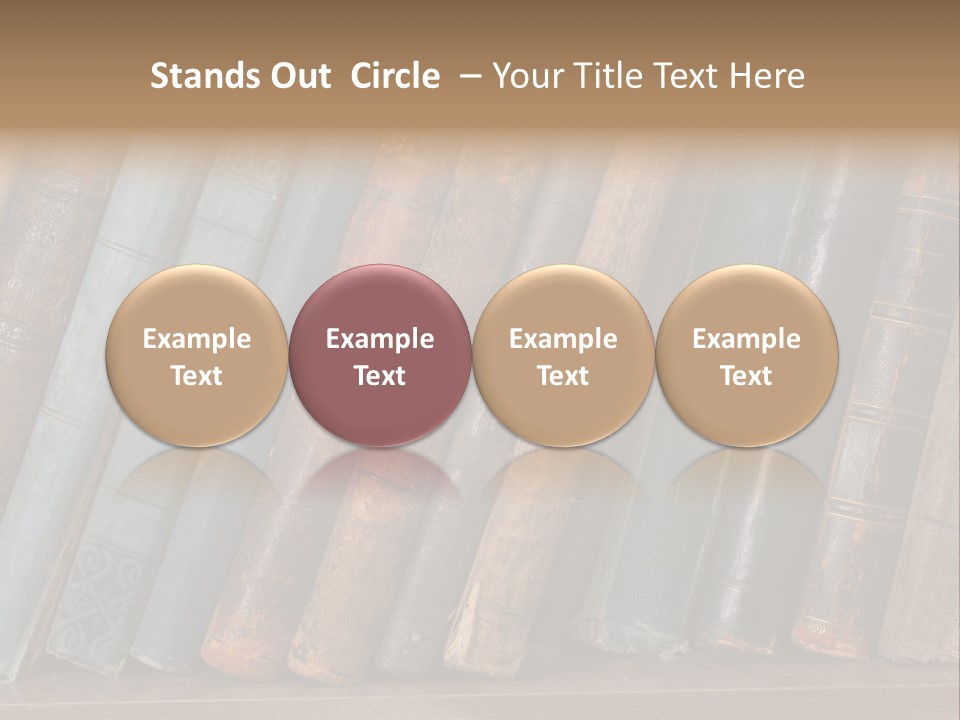 Stands Out Circle – Your Title Text Here

Example Text

Example Text

Example Text

Example Text